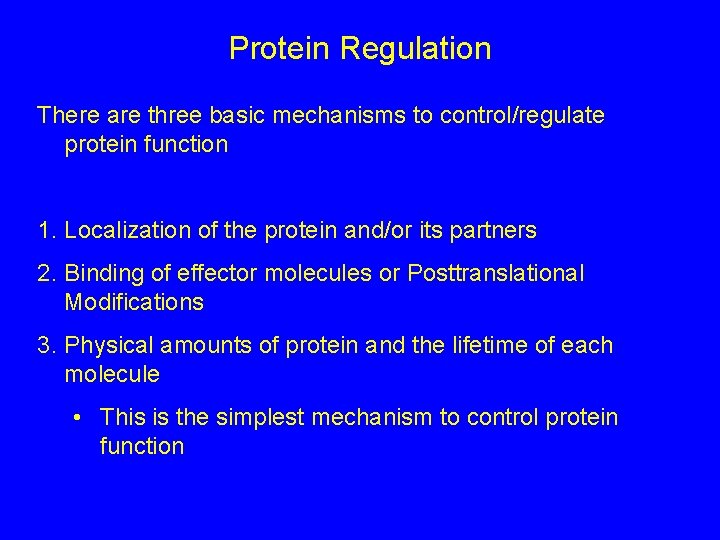 Protein Regulation

There are three basic mechanisms to control/regulate protein function

1. Localization of the protein and/or its partners

2. Binding of effector molecules or Posttranslational Modifications

3. Physical amounts of protein and the lifetime of each molecule

• This is the simplest mechanism to control protein function